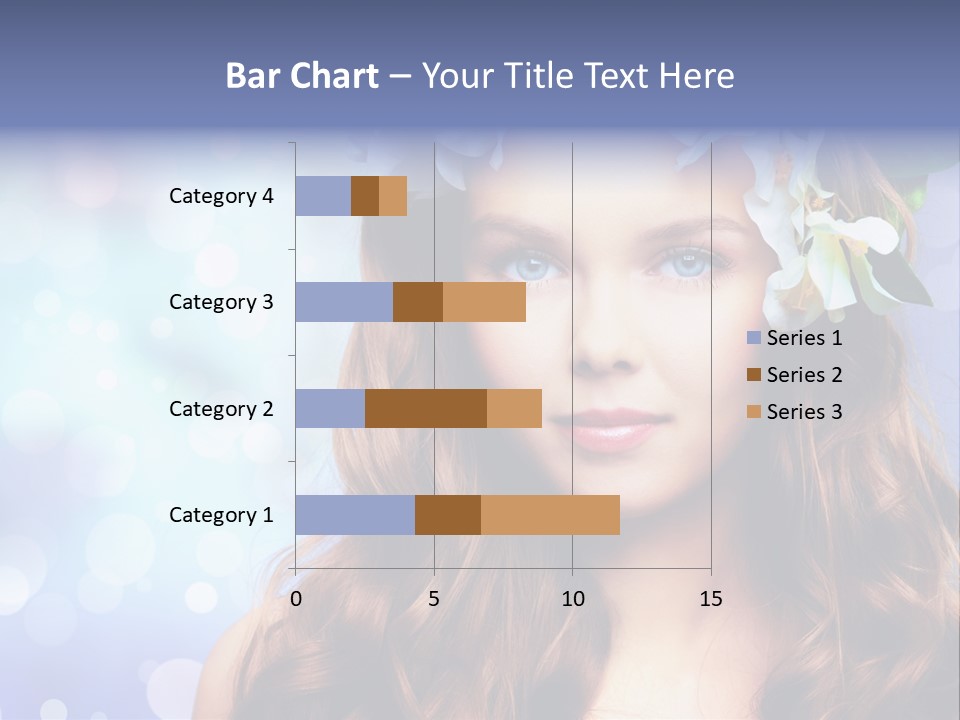 Bar Chart – Your Title Text Here

Category 4
Category 3
Category 2
Category 1

0
5
10
15

Series 1
Series 2
Series 3